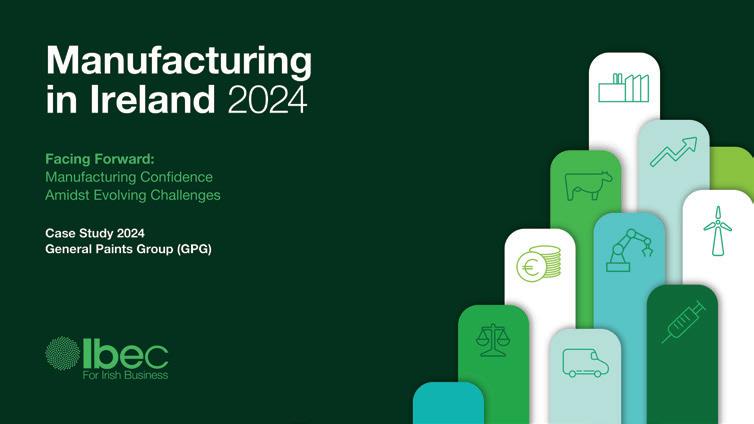 Manufacturing in Ireland 2024

Facing Forward:
Manufacturing Confidence Amidst Evolving Challenges

Case Study 2024
General Paints Group (GPG)

Ibec
For Irish Business